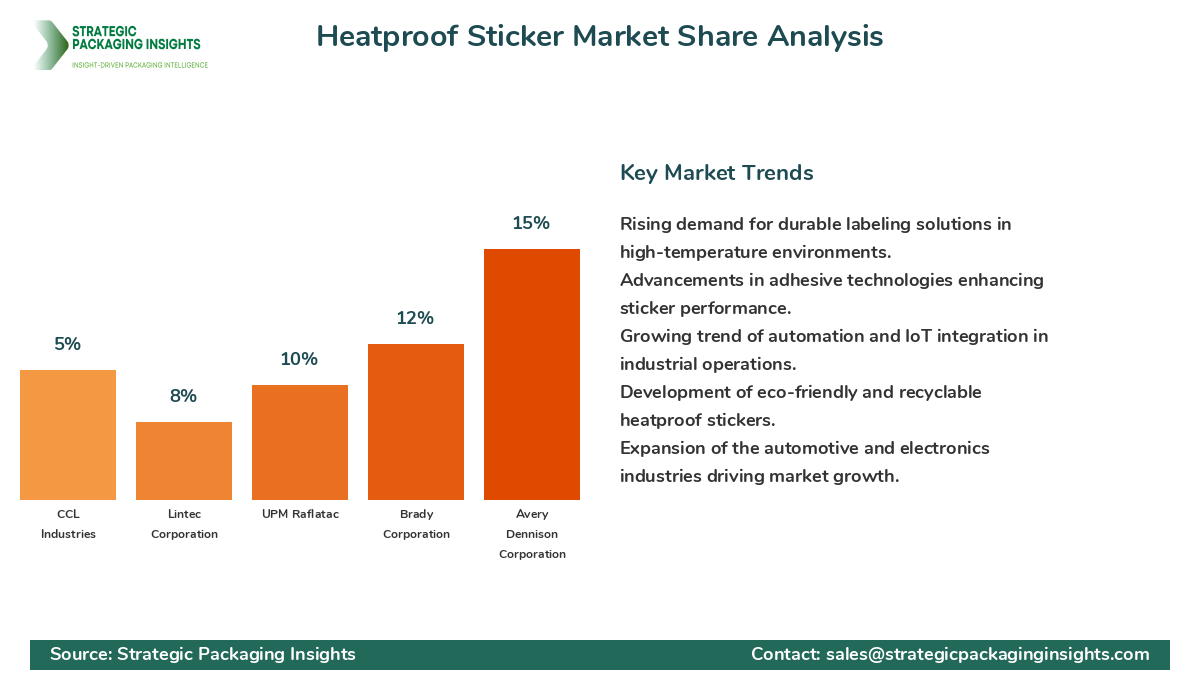 STRATEGIC PACKAGING INSIGHTS
INSIGHT-DRIVEN PACKAGING INTELLIGENCE

Heatproof Sticker Market Share Analysis

5%
8%
10%
12%
15%

CCL Industries
Lintec Corporation
UPM Raflatac
Brady Corporation
Avery Dennison Corporation

Key Market Trends

Rising demand for durable labeling solutions in high-temperature environments.
Advancements in adhesive technologies enhancing sticker performance.
Growing trend of automation and IoT integration in industrial operations.
Development of eco-friendly and recyclable heatproof stickers.
Expansion of the automotive and electronics industries driving market growth.

Source: Strategic Packaging Insights
Contact: sales@strategicpackaginginsights.com